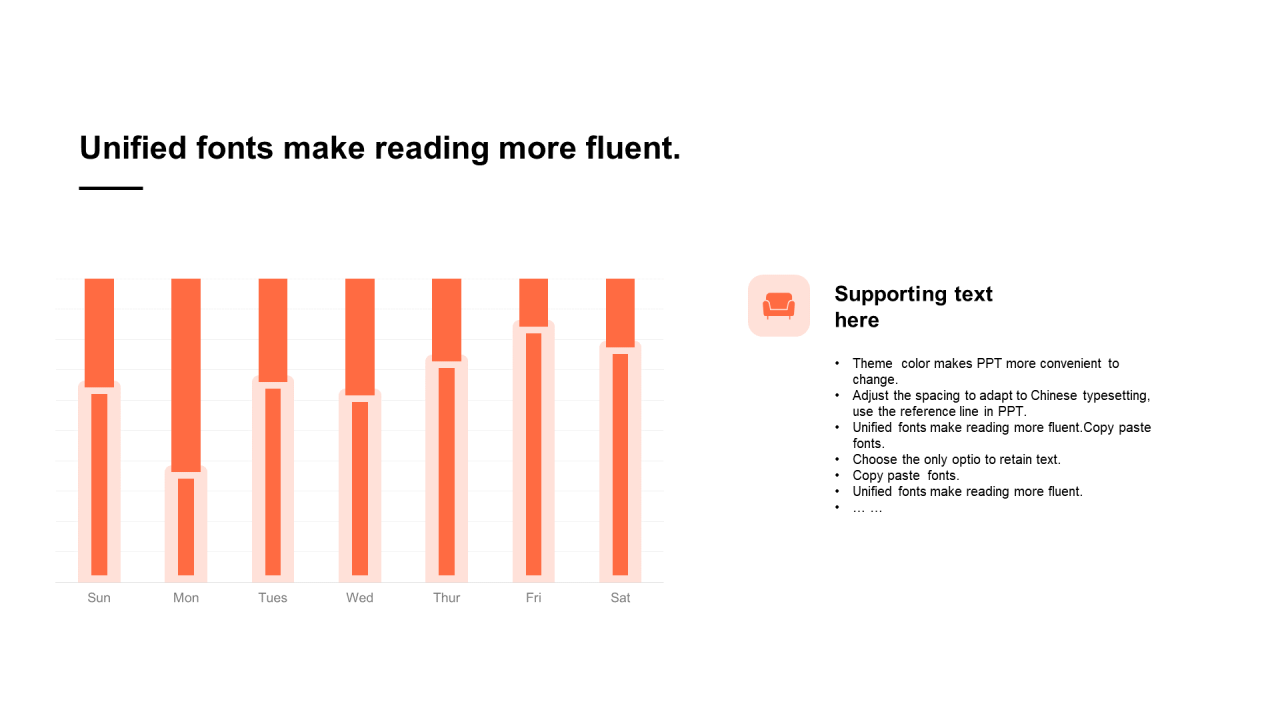 Unified fonts make reading more fluent.

Sun Mon Tues Wed Thur Fri Sat

Supporting text here

• Theme color makes PPT more convenient to change.
• Adjust the spacing to adapt to Chinese typesetting, use the reference line in PPT.
• Unified fonts make reading more fluent.Copy paste fonts.
• Choose the only optio to retain text.
• Copy paste fonts.
• Unified fonts make reading more fluent.
• … …